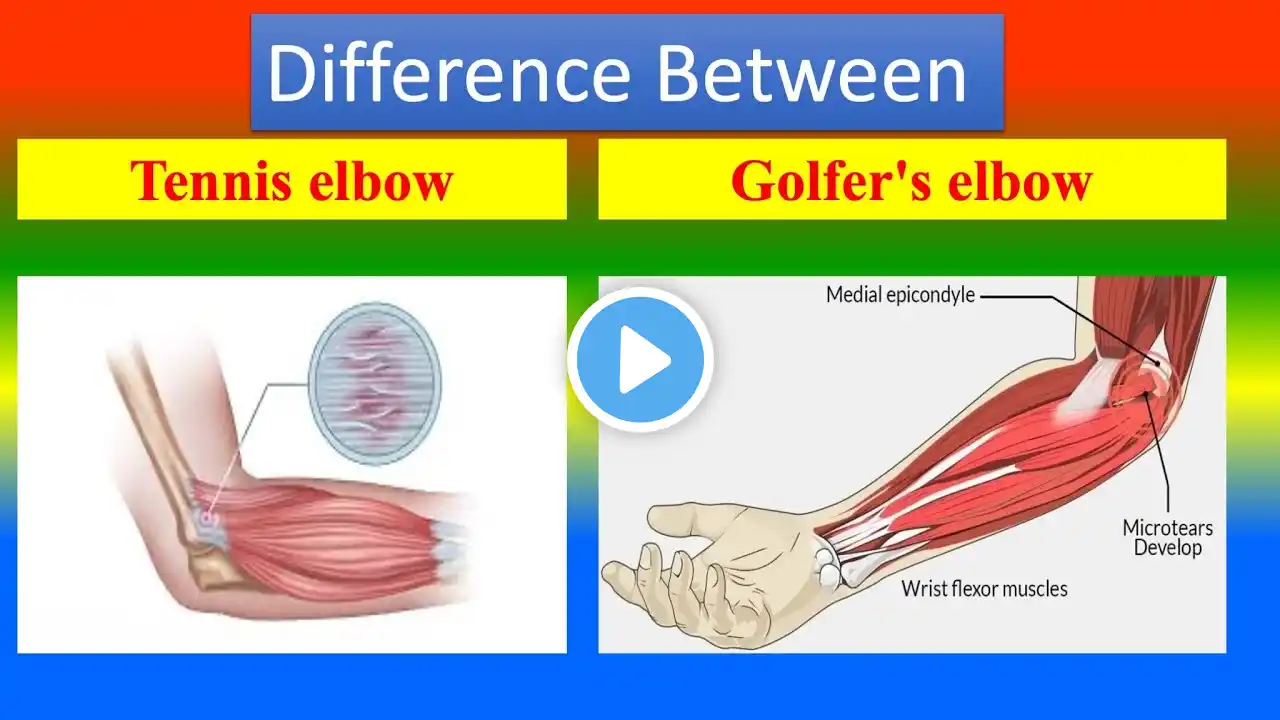 Difference Between

Tennis elbow

Golfer's elbow

Medial epicondyle

Microtears Develop

Wrist flexor muscles